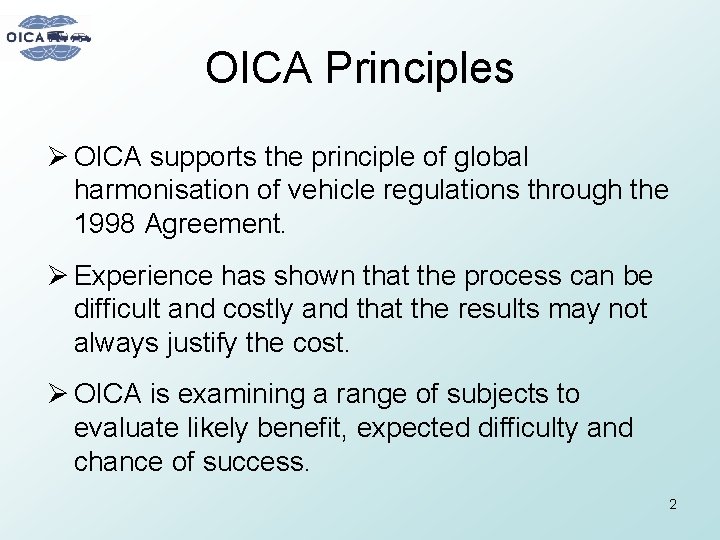 OICA

OICA Principles

➢ OICA supports the principle of global harmonisation of vehicle regulations through the 1998 Agreement.

➢ Experience has shown that the process can be difficult and costly and that the results may not always justify the cost.

➢ OICA is examining a range of subjects to evaluate likely benefit, expected difficulty and chance of success.

2